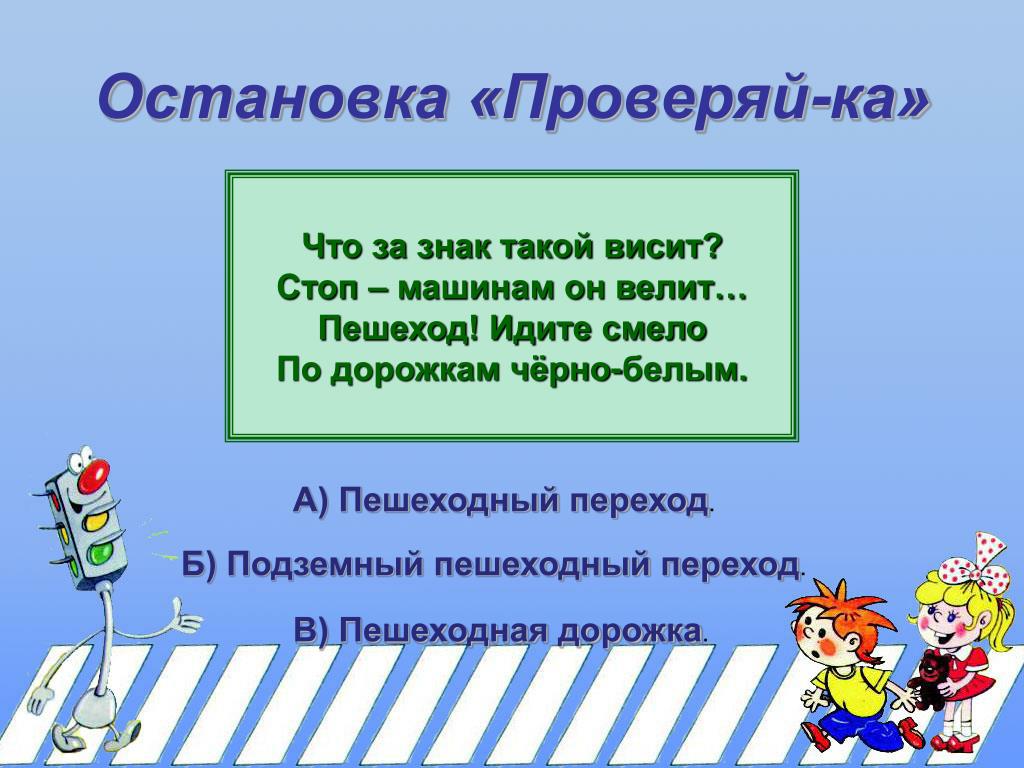 Остановка «Проверяй-ка»

Что за знак такой висит?
Стоп – машинам он велит…
Пешеход! Идите смело
По дорожкам чёрно-белым.

А) Пешеходный переход.

Б) Подземный пешеходный переход.

В) Пешеходная дорожка.